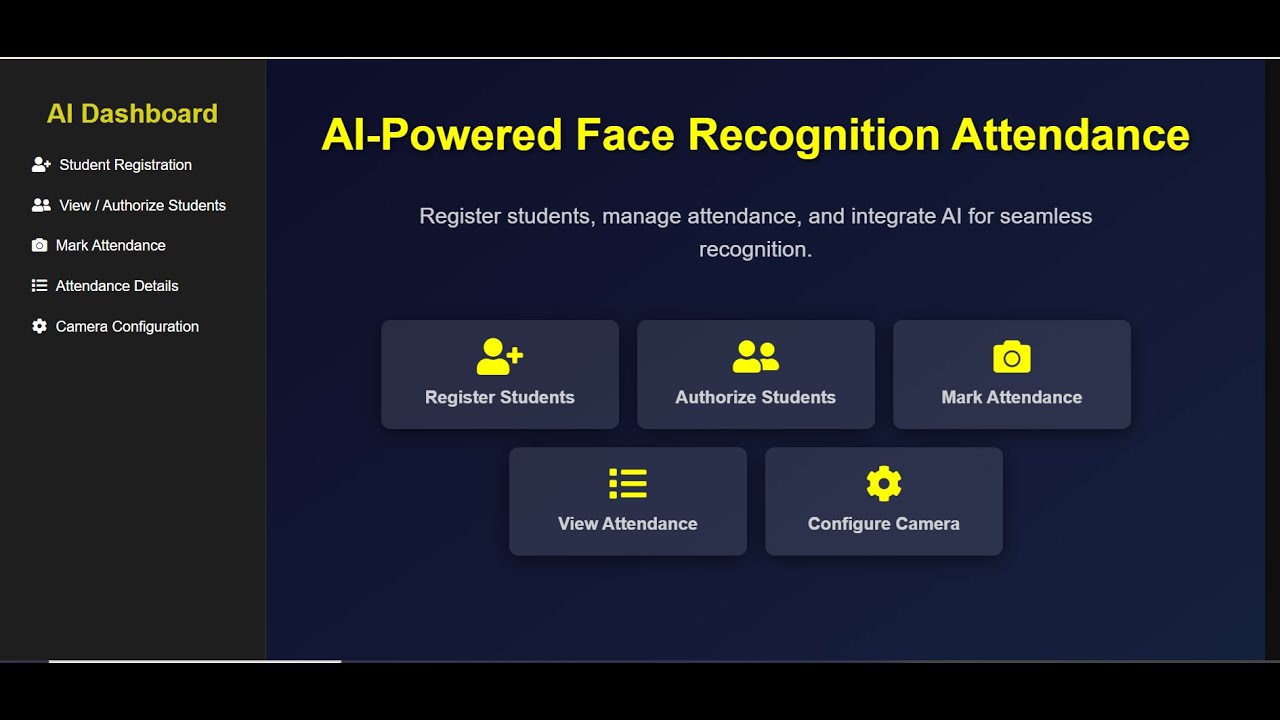 AI Dashboard

Student Registration

View / Authorize Students

Mark Attendance

Attendance Details

Camera Configuration

AI-Powered Face Recognition Attendance

Register students, manage attendance, and integrate AI for seamless recognition.

Register Students

Authorize Students

Mark Attendance

View Attendance

Configure Camera